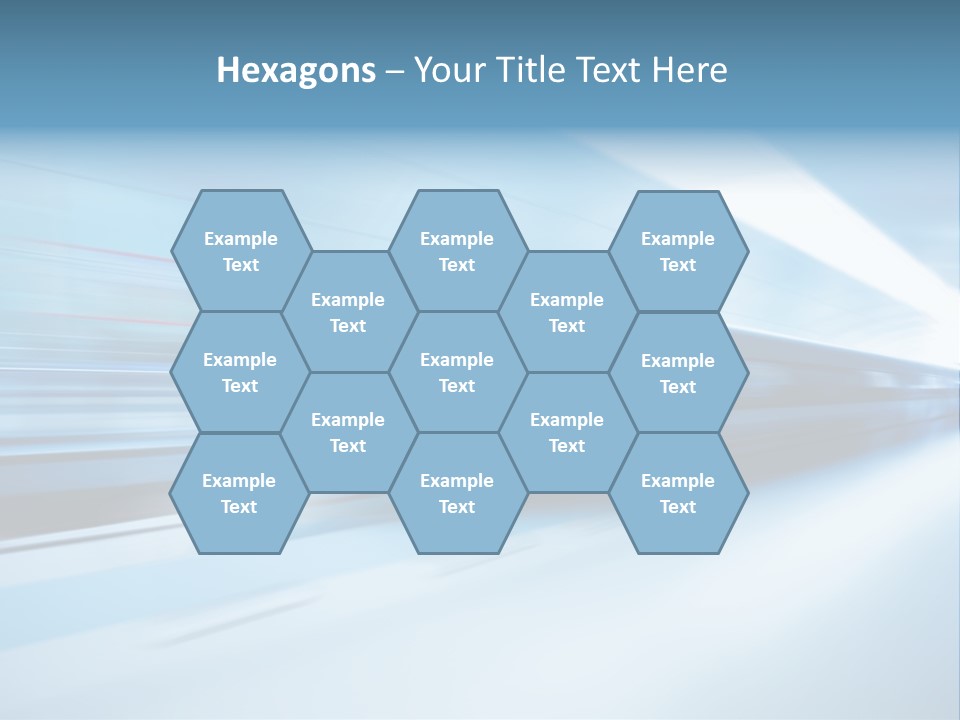 Hexagons – Your Title Text Here

Example Text

Example Text

Example Text

Example Text

Example Text

Example Text

Example Text

Example Text

Example Text

Example Text

Example Text

Example Text

Example Text